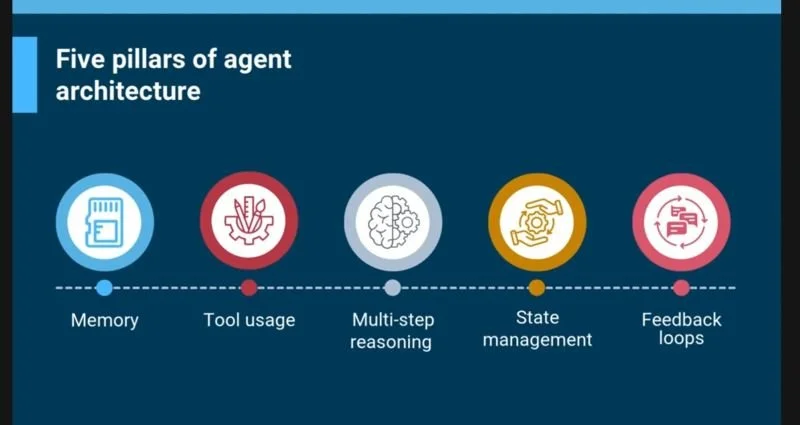 Five pillars of agent architecture

Memory

Tool usage

Multi-step reasoning

State management

Feedback loops